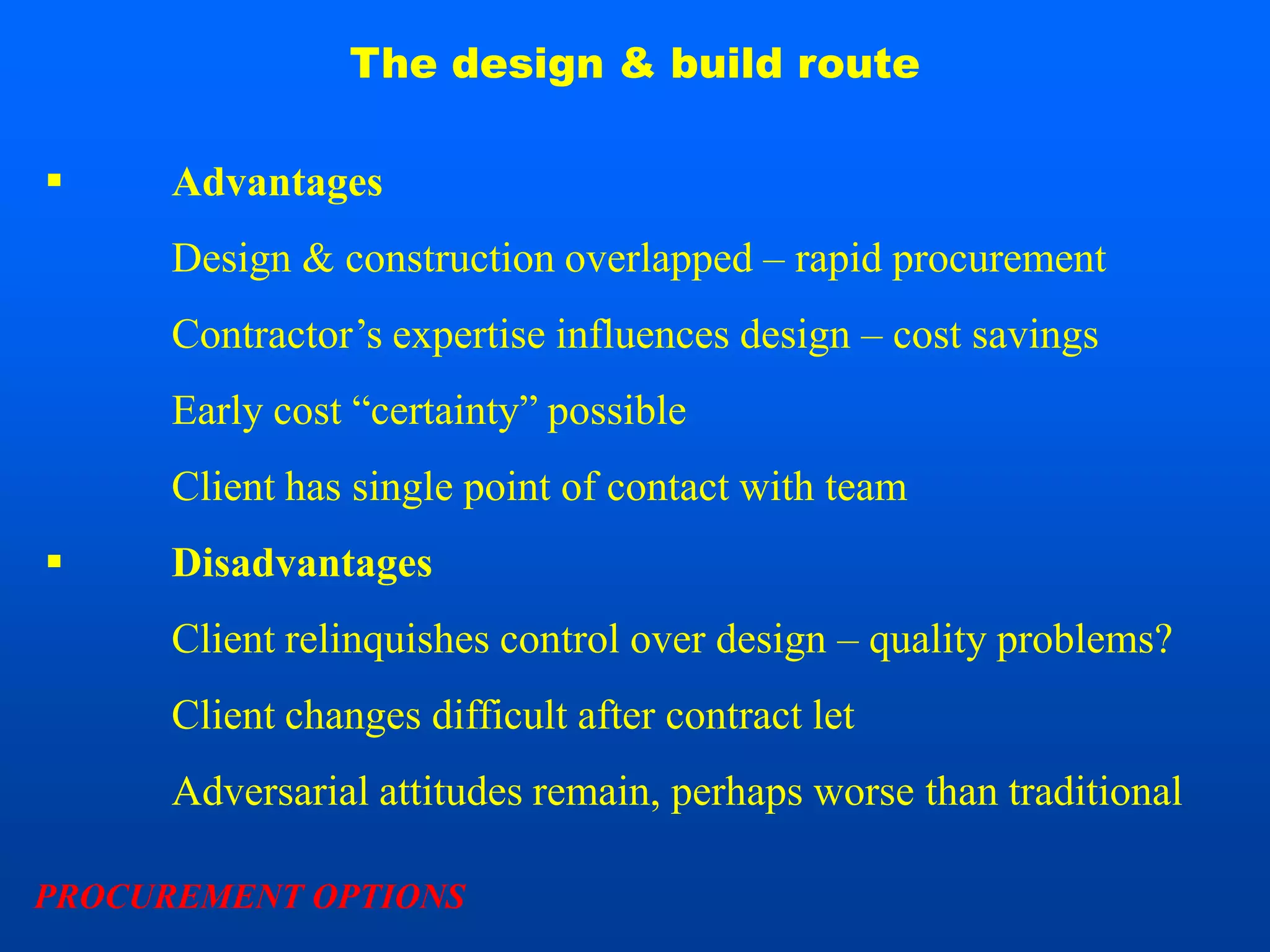 The design & build route

▪ Advantages

Design & construction overlapped – rapid procurement

Contractor’s expertise influences design – cost savings

Early cost “certainty” possible

Client has single point of contact with team

▪ Disadvantages

Client relinquishes control over design – quality problems?

Client changes difficult after contract let

Adversarial attitudes remain, perhaps worse than traditional

PROCUREMENT OPTIONS